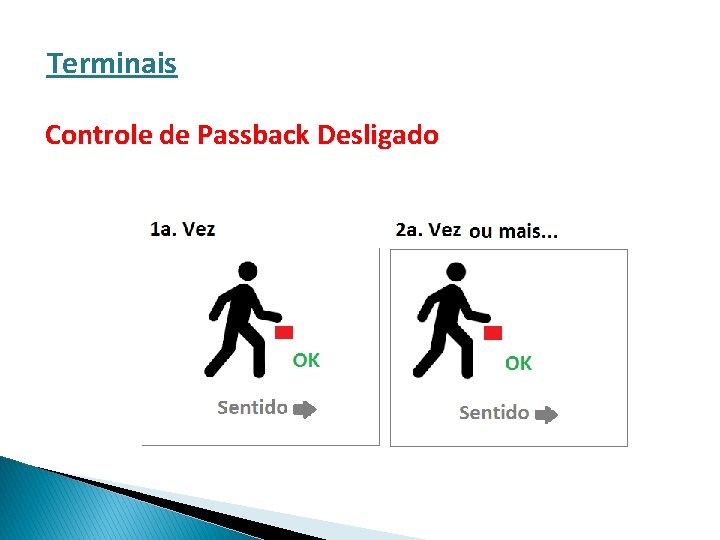 Terminais

Controle de Passback Desligado

1a. Vez

OK

Sentido

2a. Vez ou mais...

OK

Sentido